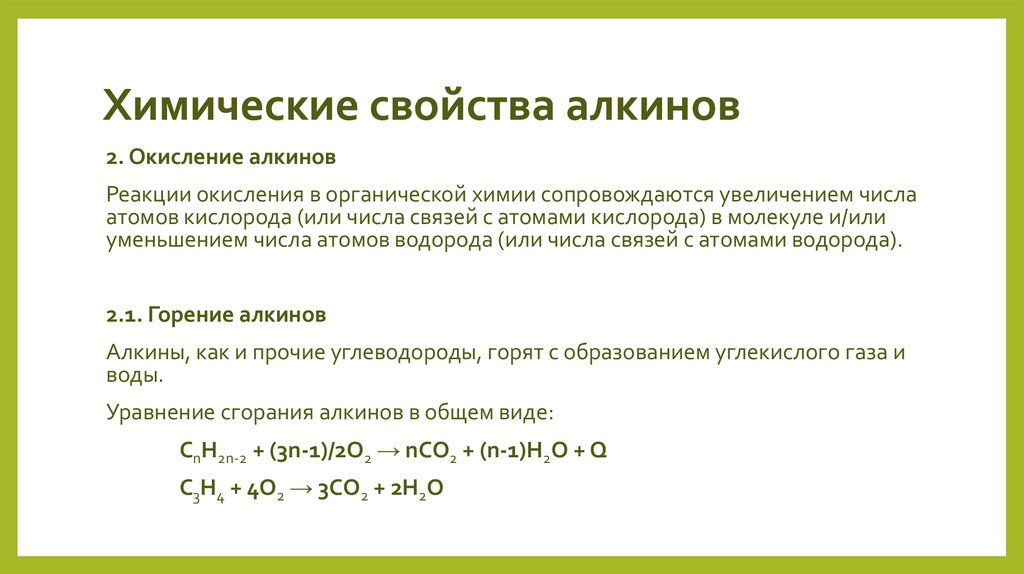 Химические свойства алкинов

2. Окисление алкинов

Реакции окисления в органической химии сопровождаются увеличением числа атомов кислорода (или числа связей с атомами кислорода) в молекуле и/или уменьшением числа атомов водорода (или числа связей с атомами водорода).

2.1. Горение алкинов

Алкины, как и прочие углеводороды, горят с образованием углекислого газа и воды.

Уравнение сгорания алкинов в общем виде:

$C_nH_{2n-2} + (3n-1)/2O_2 \rightarrow nCO_2 + (n-1)H_2O + Q$

$C_3H_4 + 4O_2 \rightarrow 3CO_2 + 2H_2O$